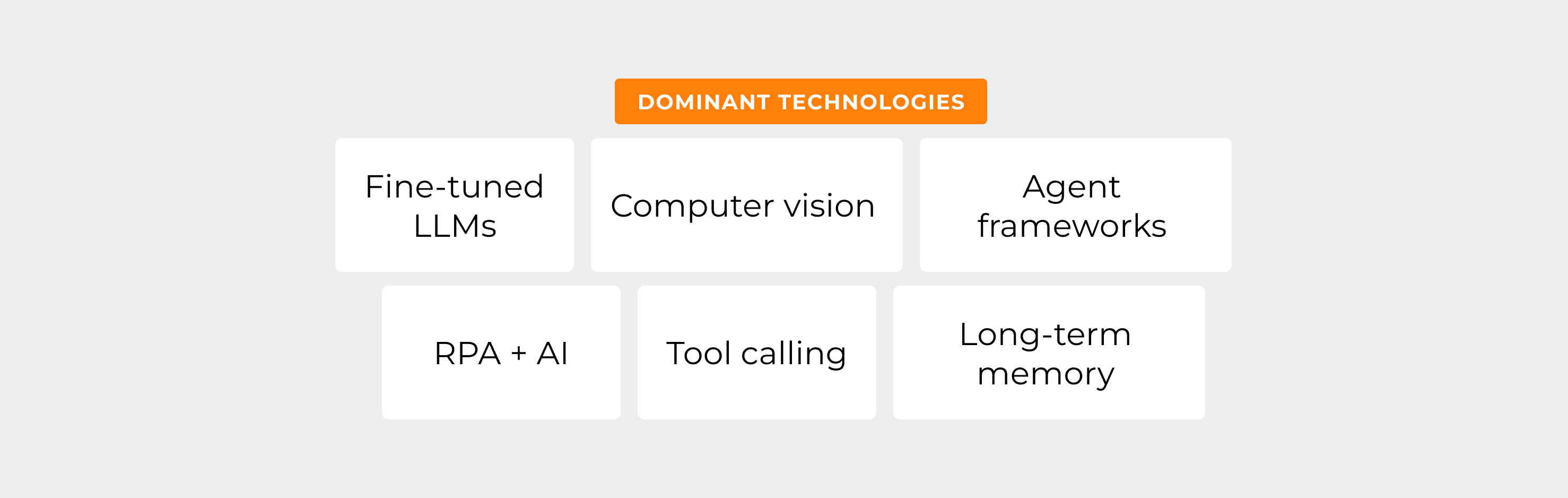 DOMINANT TECHNOLOGIES

Fine-tuned LLMs

Computer vision

Agent frameworks

RPA + AI

Tool calling

Long-term memory